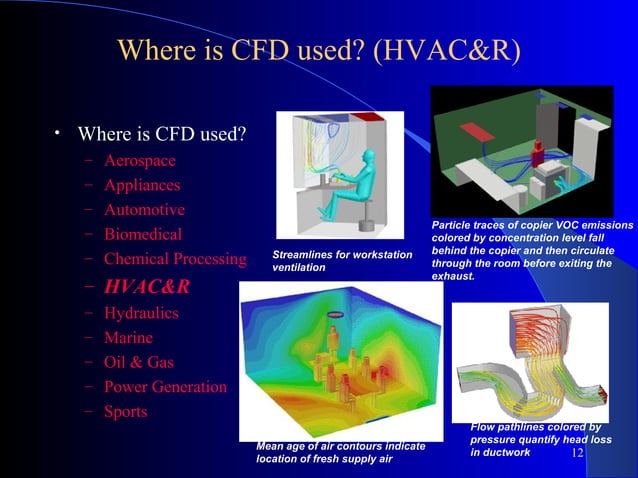 Where is CFD used? (HVAC&R)

• Where is CFD used?
– Aerospace
– Appliances
– Automotive
– Biomedical
– Chemical Processing
– HVAC&R
– Hydraulics
– Marine
– Oil & Gas
– Power Generation
– Sports

Streamlines for workstation ventilation

Particle traces of copier VOC emissions colored by concentration level fall behind the copier and then circulate through the room before exiting the exhaust.

Mean age of air contours indicate location of fresh supply air

Flow pathlines colored by pressure quantify head loss in ductwork

12